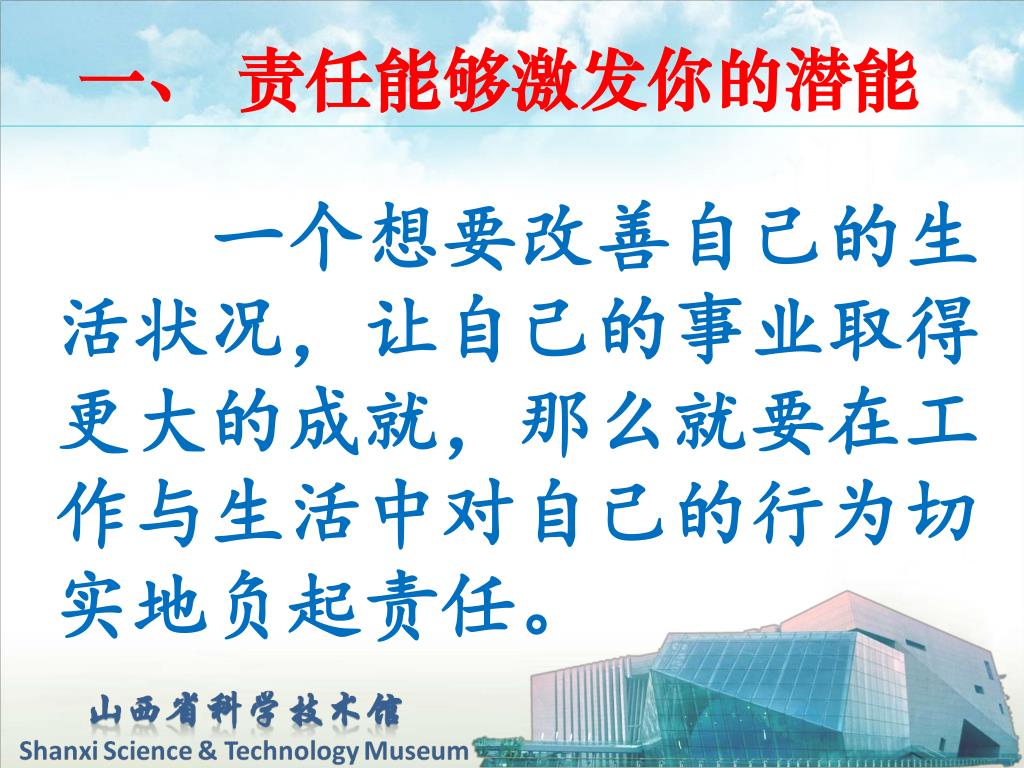 一、 责任能够激发你的潜能

一个想要改善自己的生活状况，让自己的事业取得更大的成就，那么就要在工作与生活中对自己的行为切实地负起责任。

山西省科学技术馆
Shanxi Science & Technology Museum